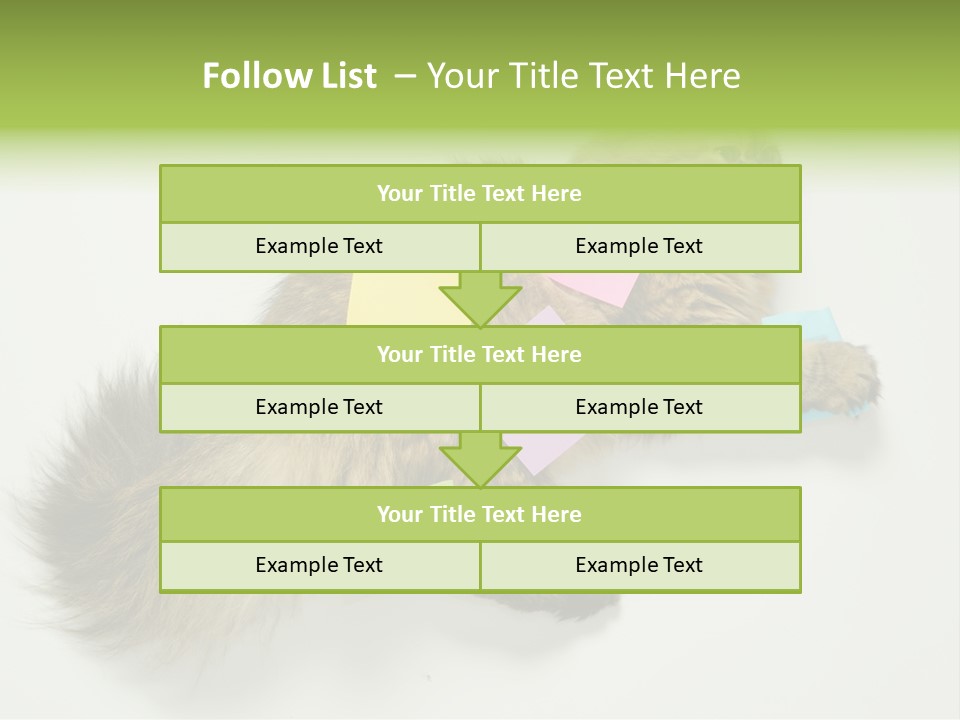 Follow List – Your Title Text Here

| Your Title Text Here | |
|---|---|
| Example Text | Example Text |

| Your Title Text Here | |
|---|---|
| Example Text | Example Text |

| Your Title Text Here | |
|---|---|
| Example Text | Example Text |